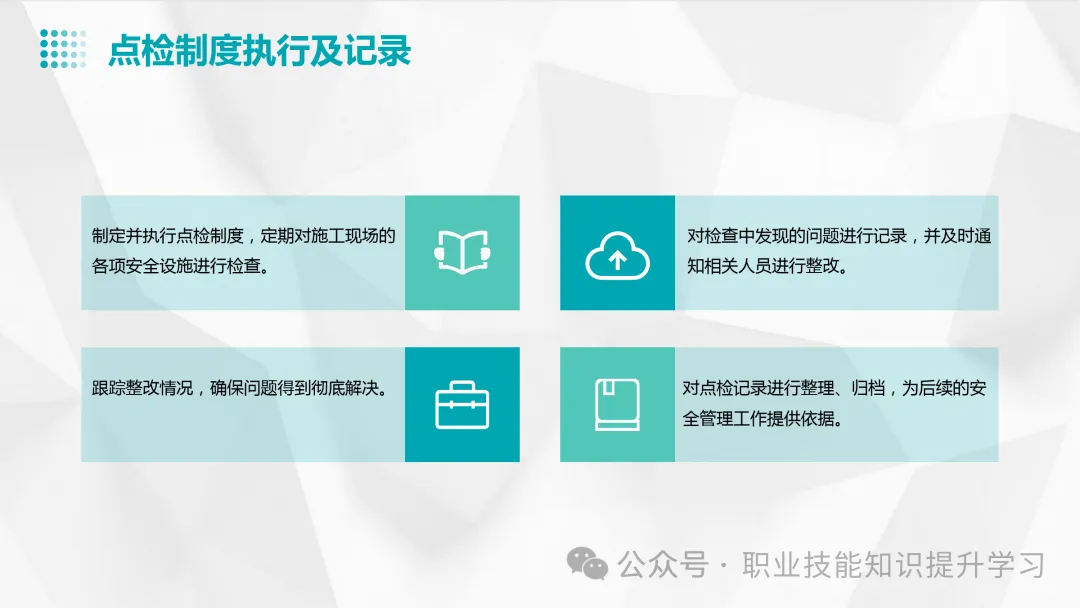 点检制度执行及记录

制定并执行点检制度，定期对施工现场的各项安全设施进行检查。

对检查中发现的问题进行记录，并及时通知相关人员进行整改。

跟踪整改情况，确保问题得到彻底解决。

对点检记录进行整理、归档，为后续的安全管理工作提供依据。

公众号 · 职业技能知识提升学习